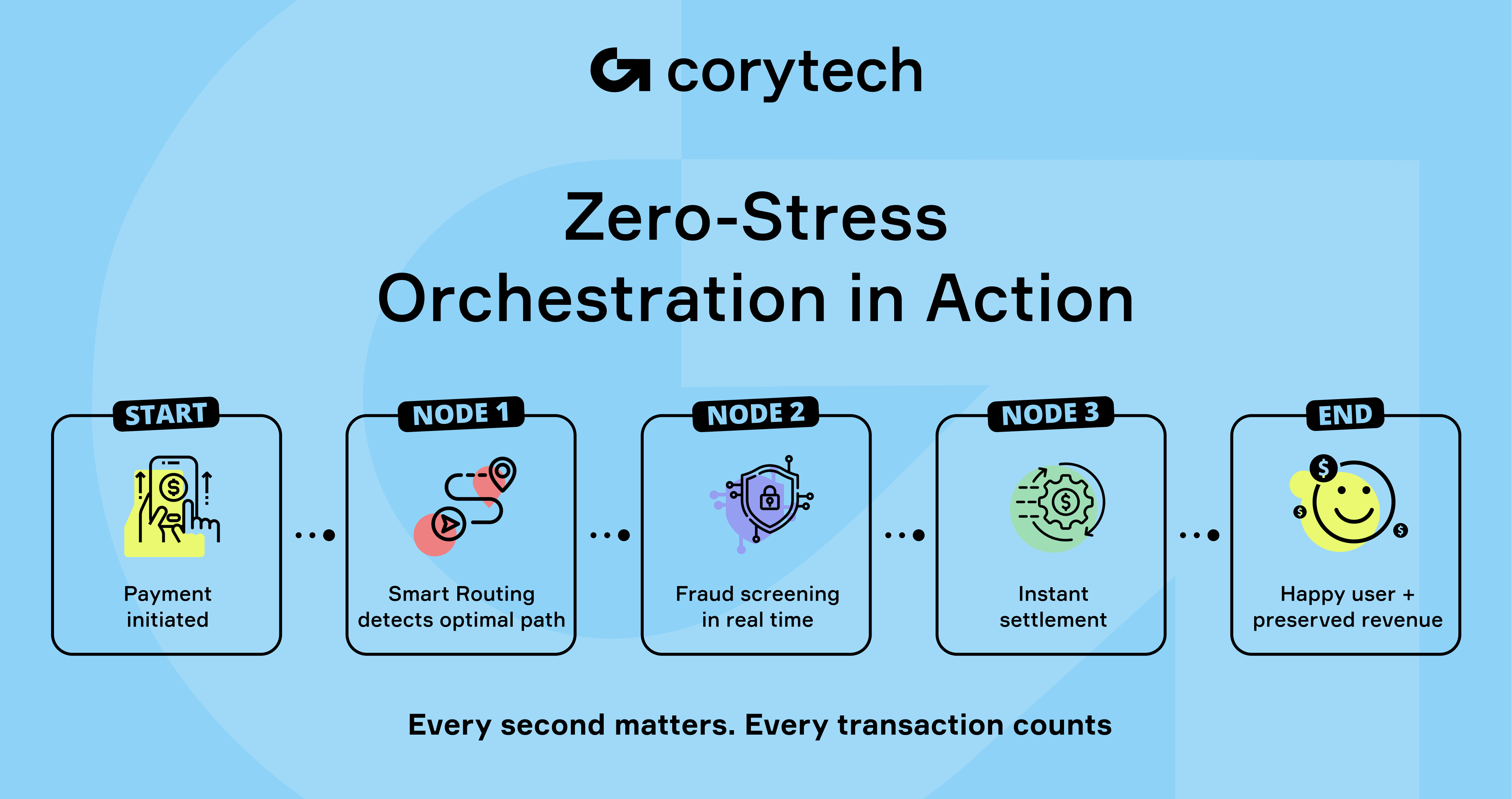 corytech

Zero-Stress Orchestration in Action

START

Payment initiated

NODE 1

Smart Routing detects optimal path

NODE 2

Fraud screening in real time

NODE 3

Instant settlement

END

Happy user + preserved revenue

Every second matters. Every transaction counts